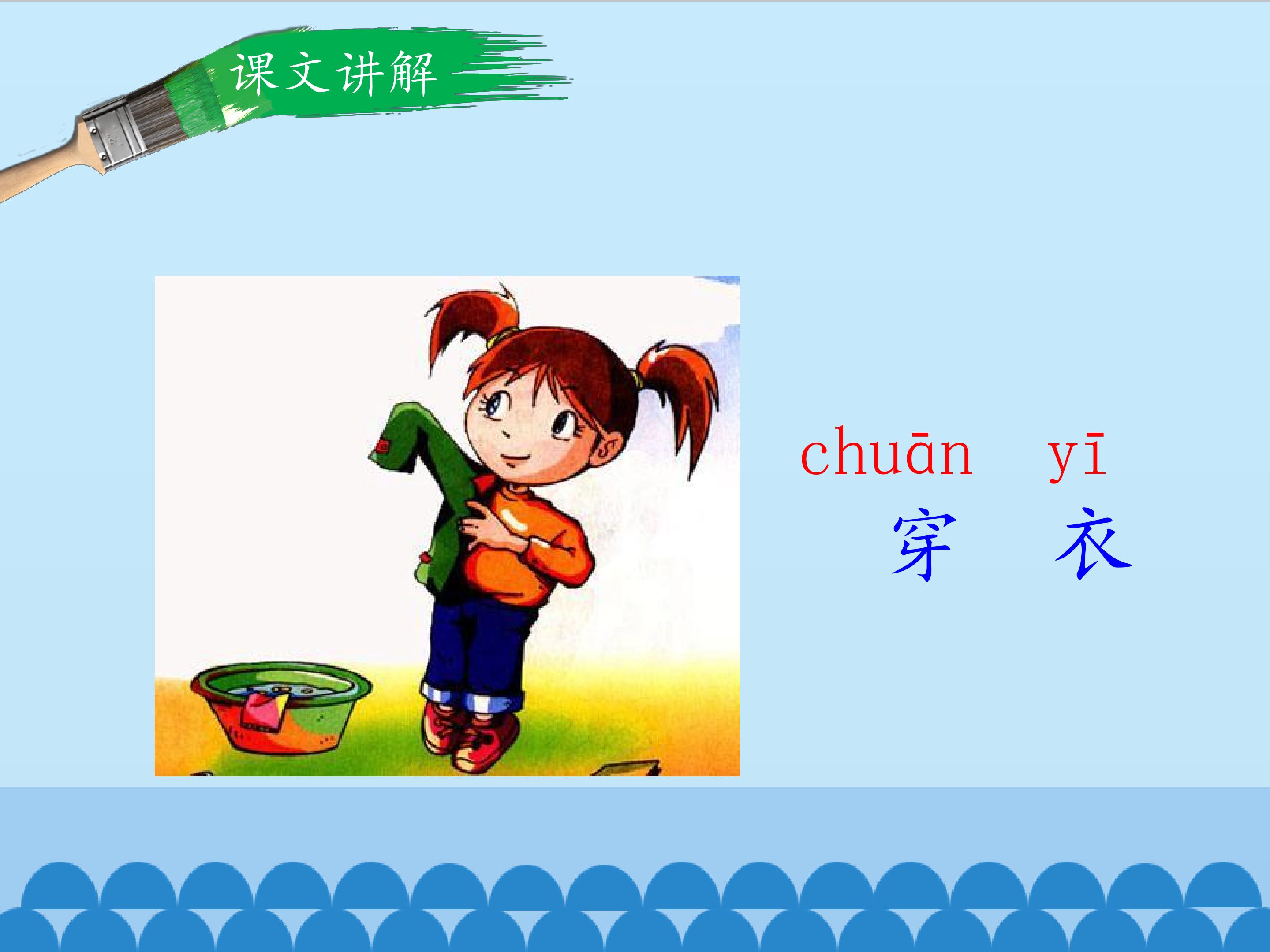 课文讲解

chuān yī
穿 衣